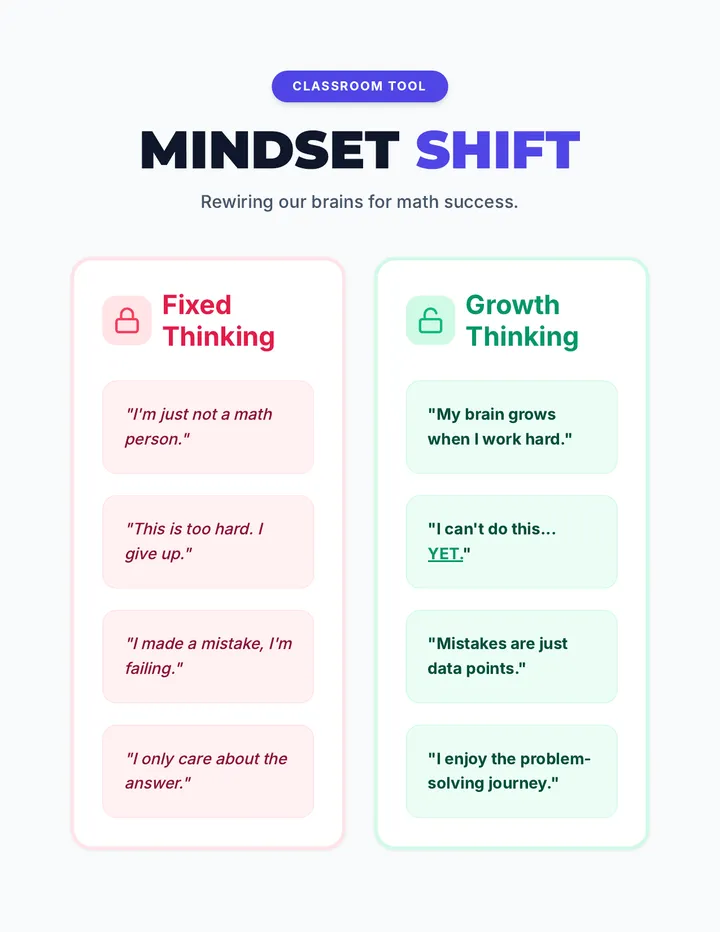 CLASSROOM TOOL

MINDSET SHIFT

Rewiring our brains for math success.

Fixed Thinking

"I'm just not a math person."

"This is too hard. I give up."

"I made a mistake, I'm failing."

"I only care about the answer."

Growth Thinking

"My brain grows when I work hard."

"I can't do this... YET."

"Mistakes are just data points."

"I enjoy the problem-solving journey."